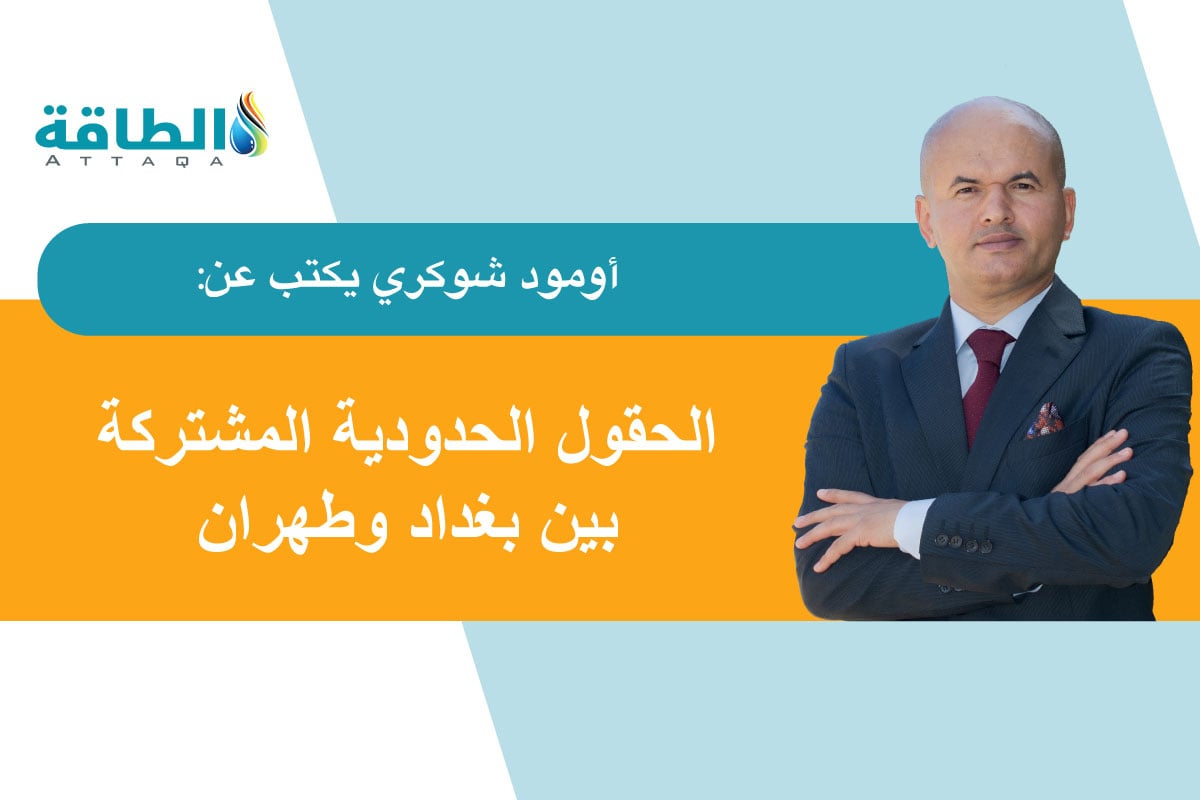 الطاقة
ATTAQA

أومود شوكري يكتب عن:

الحقول الحدودية المشتركة بين بغداد وطهران